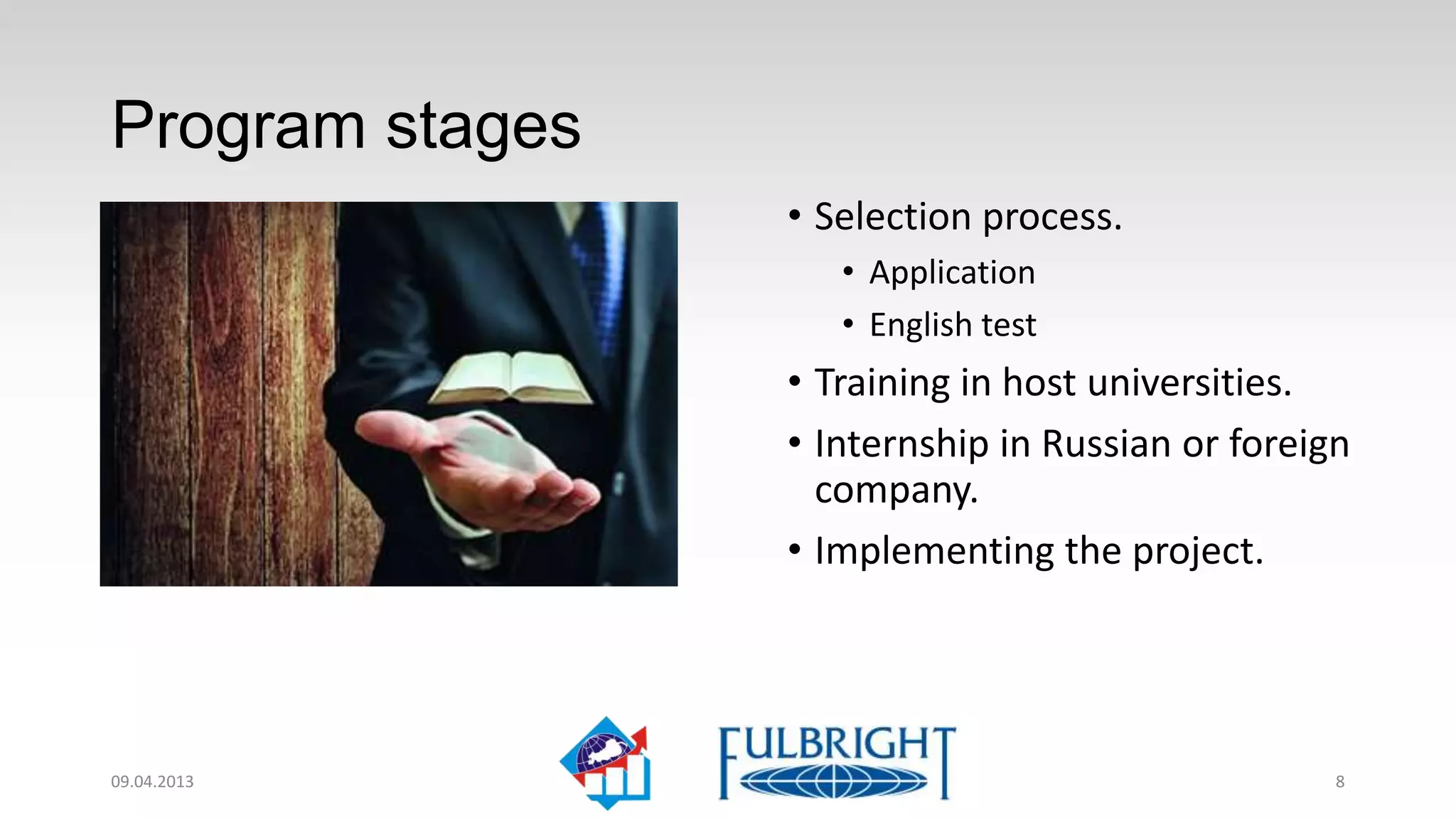 Program stages

• Selection process.
  • Application
  • English test
• Training in host universities.
• Internship in Russian or foreign company.
• Implementing the project.

09.04.2013

FULBRIGHT

8